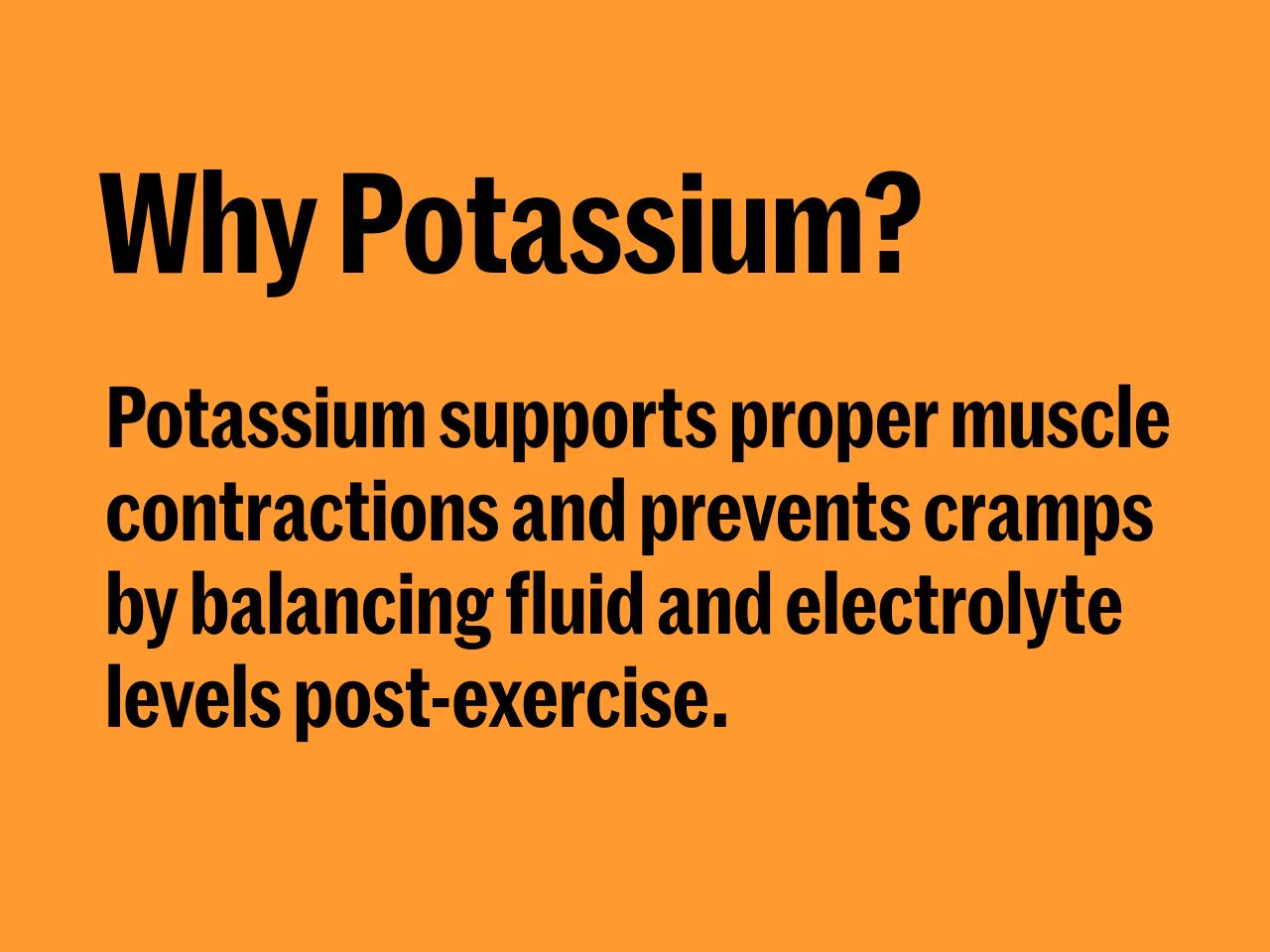 Why Potassium?

Potassium supports proper muscle contractions and prevents cramps by balancing fluid and electrolyte levels post-exercise.